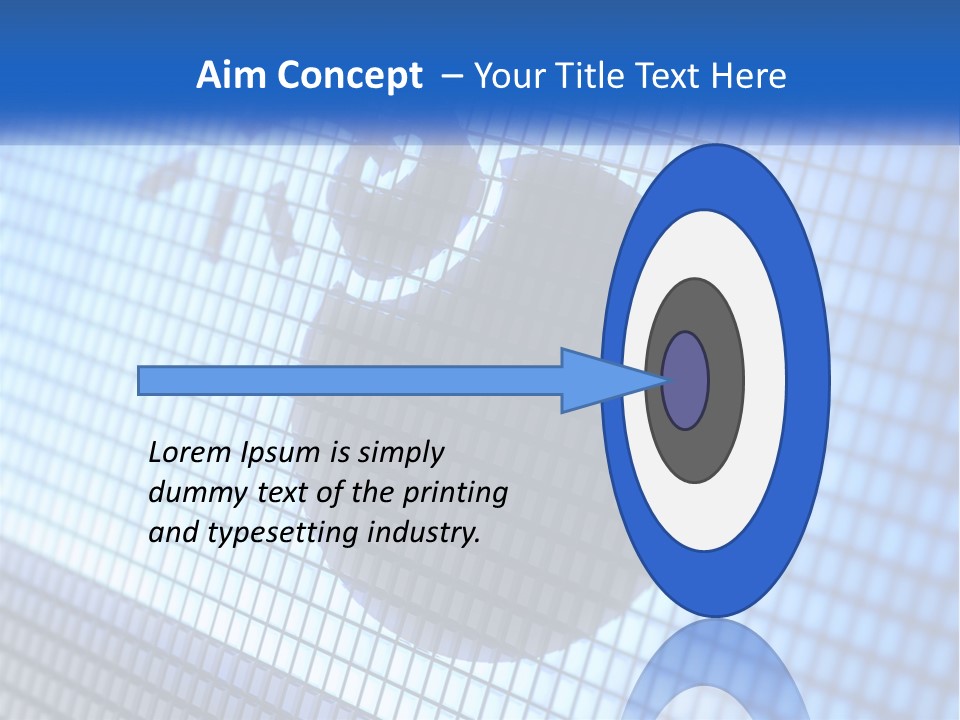 Aim Concept – Your Title Text Here

Lorem Ipsum is simply dummy text of the printing and typesetting industry.